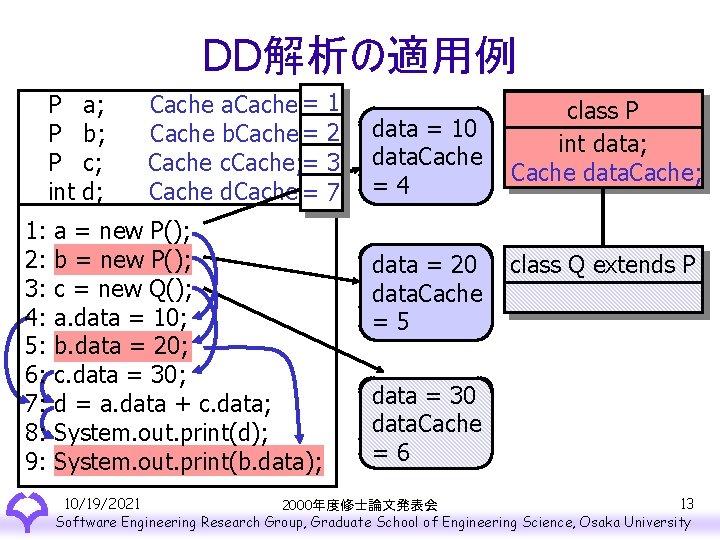 DD解析の適用例

P a; Cache aCache = 1
P b; Cache bCache = 2
P c; Cache cCache = 3
int d; Cache dCache = 7

1: a = new P();
2: b = new P();
3: c = new Q();
4: a.data = 10;
5: b.data = 20;
6: c.data = 30;
7: d = a.data + c.data;
8: System.out.print(d);
9: System.out.print(b.data);

data = 10
dataCache
= 4

data = 20
dataCache
= 5

data = 30
dataCache
= 6

class P
int data;
Cache dataCache;

class Q extends P

10/19/2021
2000年度修士論文発表会
13
Software Engineering Research Group, Graduate School of Engineering Science, Osaka University